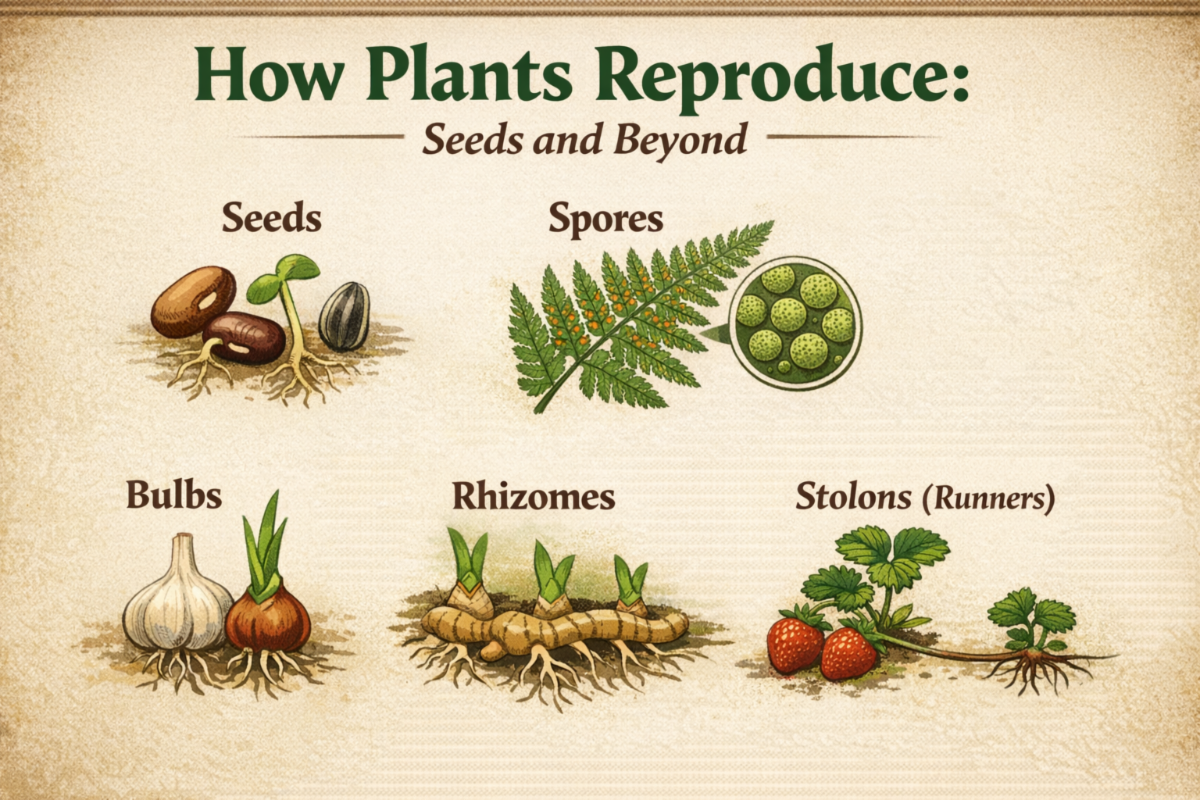 How Plants Reproduce:

Seeds and Beyond

Seeds

Spores

Bulbs

Rhizomes

Stolons (Runners)